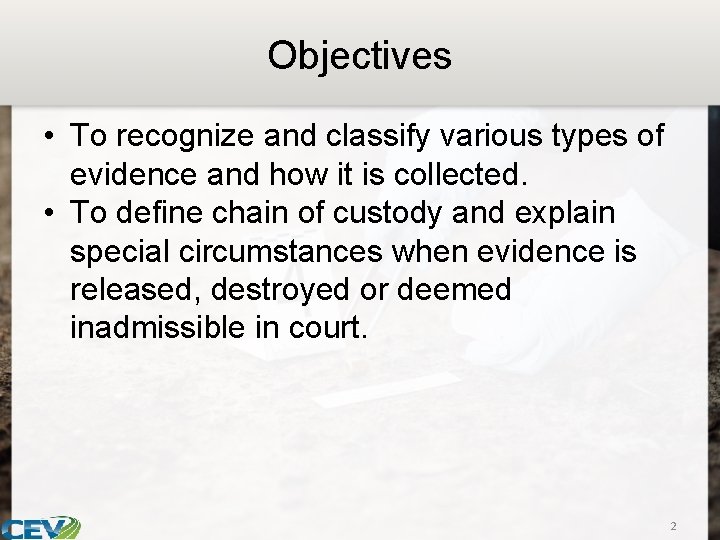 Objectives

• To recognize and classify various types of evidence and how it is collected.
• To define chain of custody and explain special circumstances when evidence is released, destroyed or deemed inadmissible in court.

CEV

2